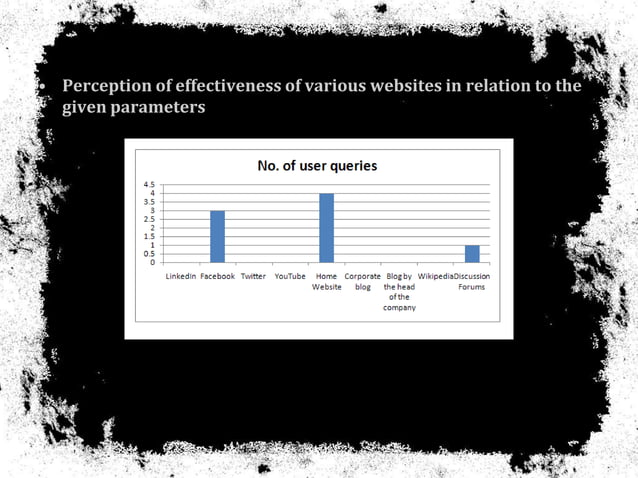 • Perception of effectiveness of various websites in relation to the given parameters

No. of user queries

4.5
4
3.5
3
2.5
2
1.5
1
0.5
0

LinkedIn Facebook Twitter YouTube Home Website Corporate blog Blog by the head of the company Wikipedia Discussion Forums